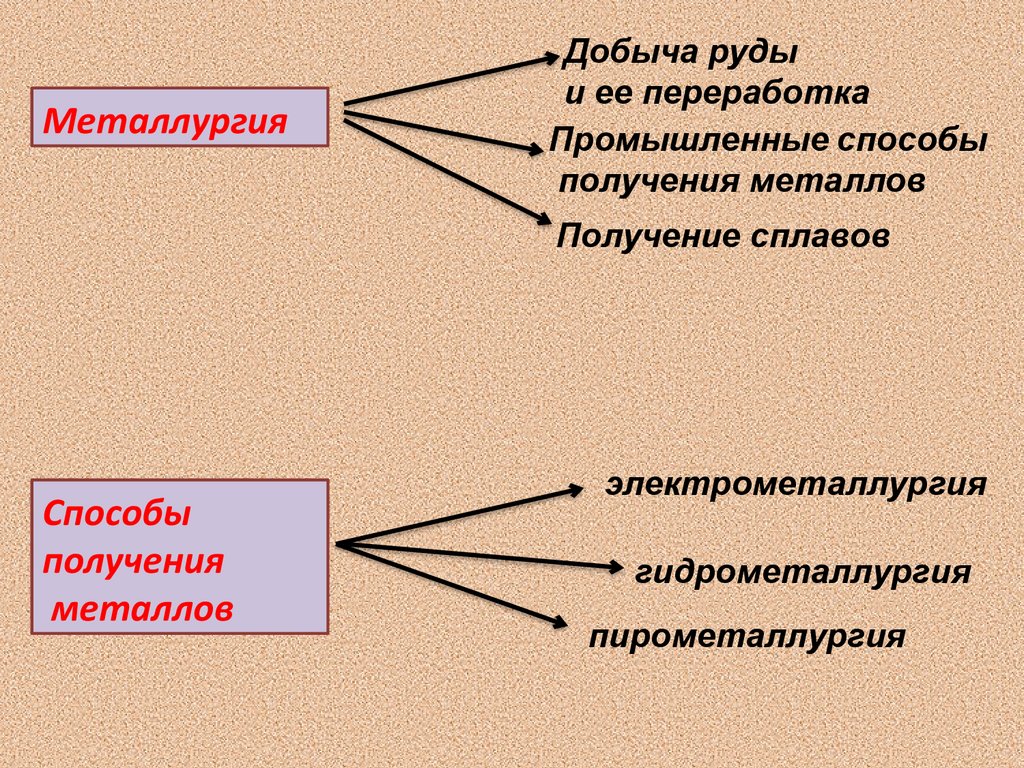 Металлургия

Добыча руды
и ее переработка

Промышленные способы
получения металлов

Получение сплавов

Способы
получения
металлов

электрометаллургия

гидрометаллургия

пирометаллургия